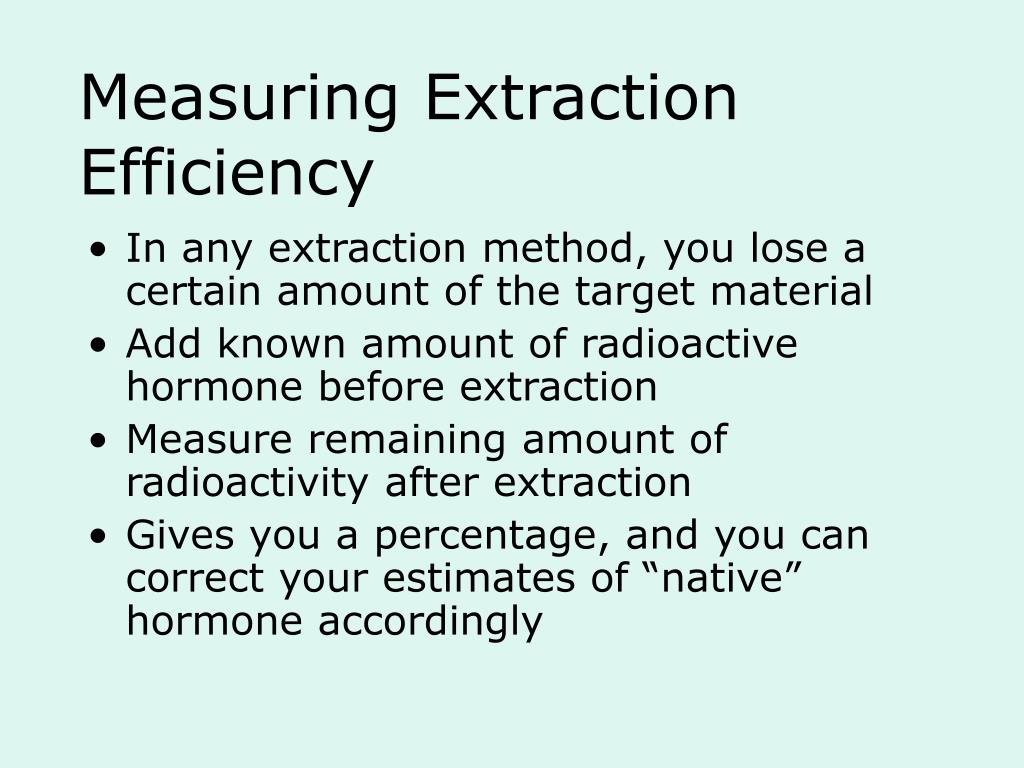 Measuring Extraction Efficiency

• In any extraction method, you lose a certain amount of the target material
• Add known amount of radioactive hormone before extraction
• Measure remaining amount of radioactivity after extraction
• Gives you a percentage, and you can correct your estimates of “native” hormone accordingly